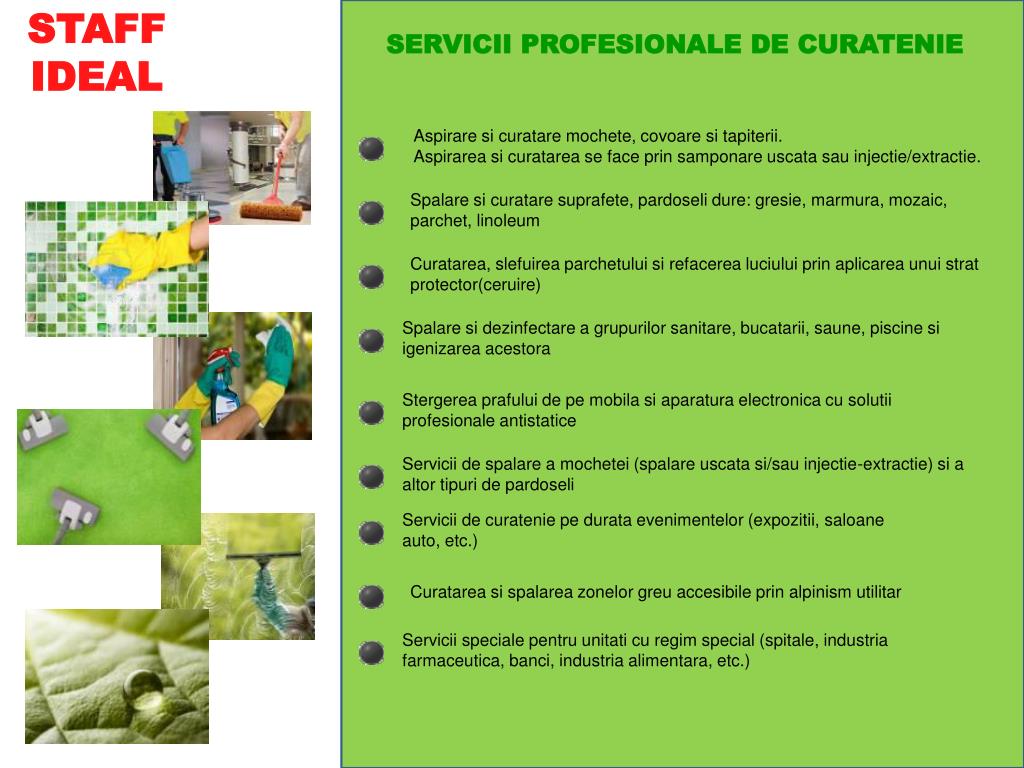 STAFF IDEAL

SERVICII PROFESIONALE DE CURATENIE

Aspirare si curatare mochete, covoare si tapiterii.
Aspirarea si curatarea se face prin samponare uscata sau injectie/extractie.

Spalare si curatare suprafete, pardoseli dure: gresie, marmura, mozaic, parchet, linoleum

Curatarea, slefuirea parchetului si refacerea luciului prin aplicarea unui strat protector(ceruire)

Spalare si dezinfectare a grupurilor sanitare, bucatarii, saune, piscine si igenizarea acestora

Stergerea prafului de pe mobila si aparatura electronica cu solutii profesionale antistatice

Servicii de spalare a mochetei (spalare uscata si/sau injectie-extractie) si a altor tipuri de pardoseli

Servicii de curatenie pe durata evenimentelor (expozitii, saloane auto, etc.)

Curatarea si spalarea zonelor greu accesibile prin alpinism utilitar

Servicii speciale pentru unitati cu regim special (spitale, industria farmaceutica, banci, industria alimentara, etc.)